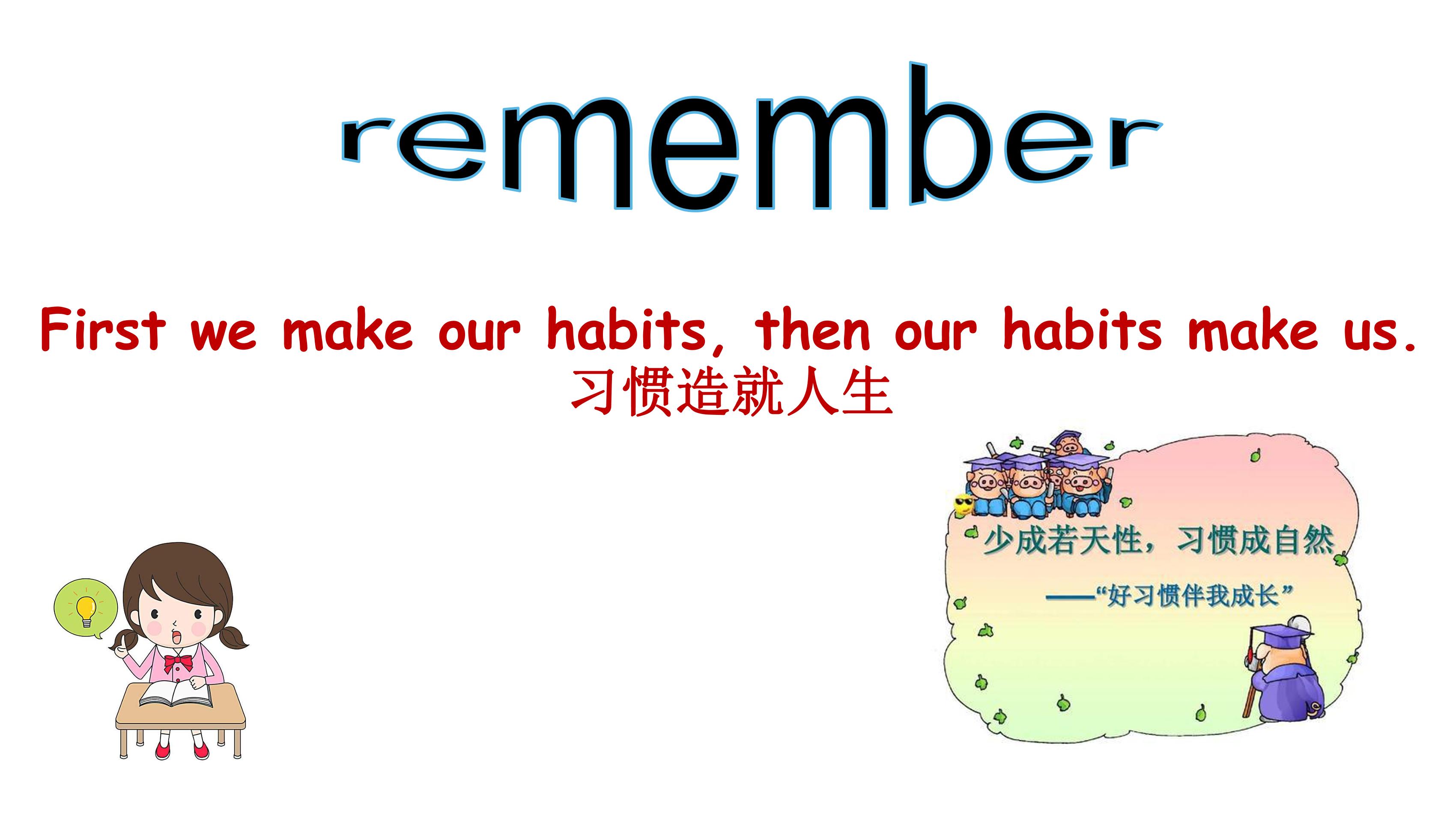 remember

First we make our habits, then our habits make us.
习惯造就人生

少成若天性，习惯成自然
——“好习惯伴我成长”